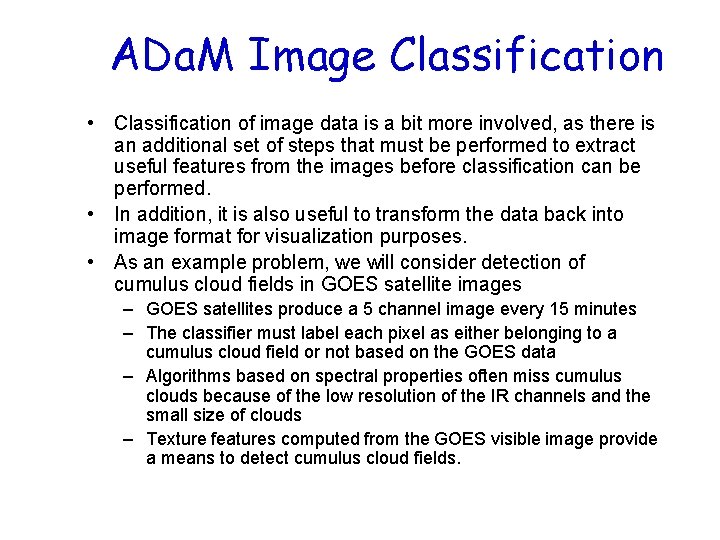 ADaM Image Classification

• Classification of image data is a bit more involved, as there is an additional set of steps that must be performed to extract useful features from the images before classification can be performed.
• In addition, it is also useful to transform the data back into image format for visualization purposes.
• As an example problem, we will consider detection of cumulus cloud fields in GOES satellite images
– GOES satellites produce a 5 channel image every 15 minutes
– The classifier must label each pixel as either belonging to a cumulus cloud field or not based on the GOES data
– Algorithms based on spectral properties often miss cumulus clouds because of the low resolution of the IR channels and the small size of clouds
– Texture features computed from the GOES visible image provide a means to detect cumulus cloud fields.